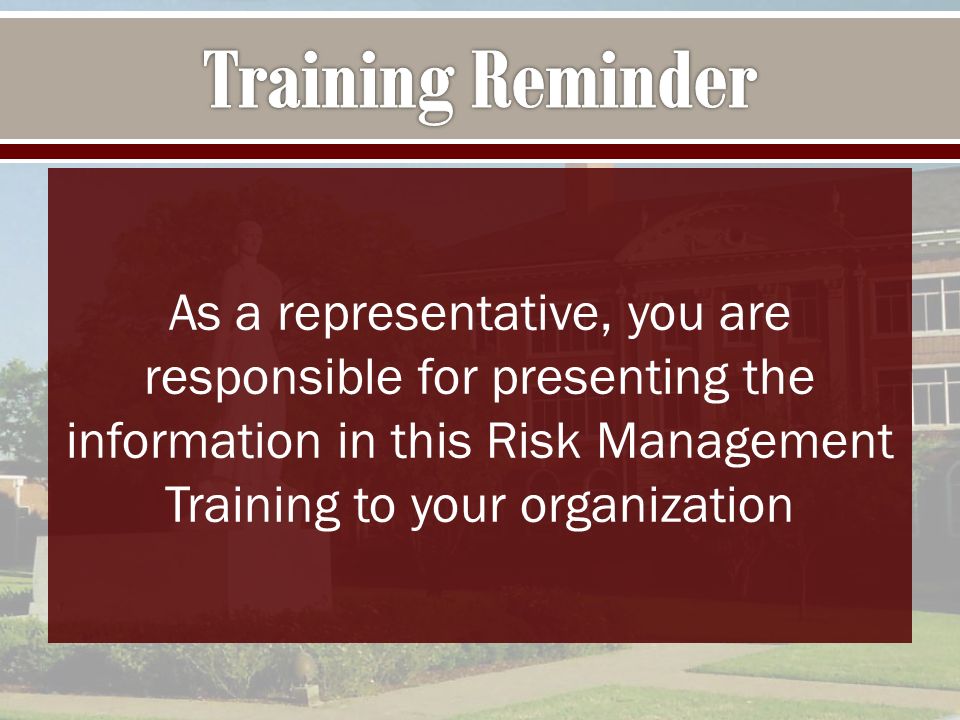 Training Reminder

As a representative, you are responsible for presenting the information in this Risk Management Training to your organization